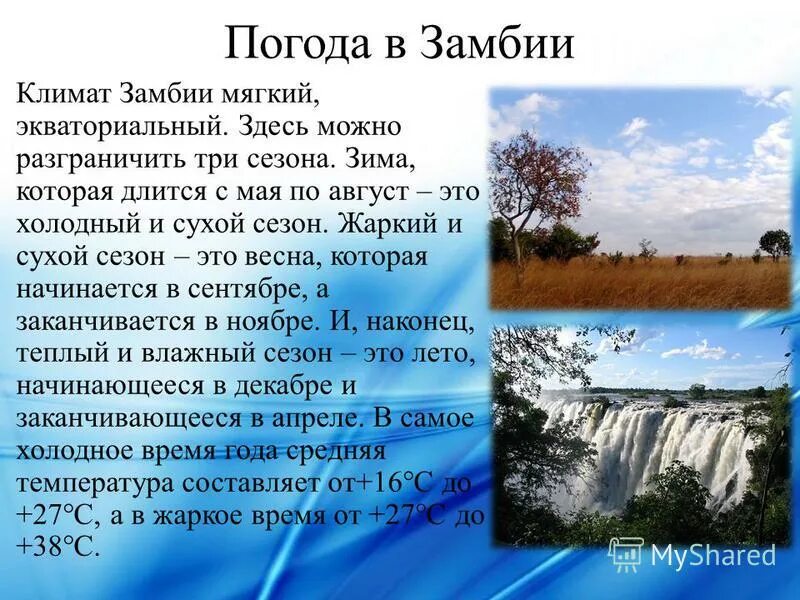 Погода в Замбии

Климат Замбии мягкий, экваториальный. Здесь можно разграничить три сезона. Зима, которая длится с мая по август – это холодный и сухой сезон. Жаркий и сухой сезон – это весна, которая начинается в сентябре, а заканчивается в ноябре. И, наконец, теплый и влажный сезон – это лето, начинающееся в декабре и заканчивающееся в апреле. В самое холодное время года средняя температура составляет от+16°C до +27°C, а в жаркое время от +27°C до +38°C.

MyShared